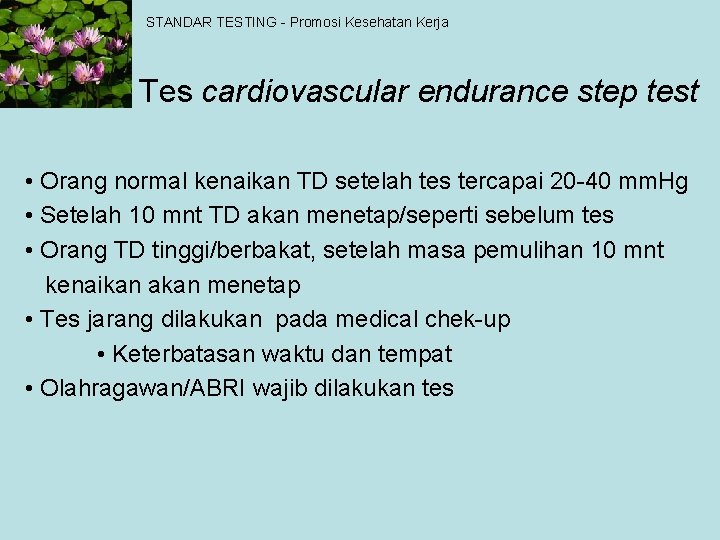 STANDAR TESTING - Promosi Kesehatan Kerja

Tes cardiovascular endurance step test

• Orang normal kenaikan TD setelah tes tercapai 20-40 mmHg
• Setelah 10 mnt TD akan menetap/seperti sebelum tes
• Orang TD tinggi/berbakat, setelah masa pemulihan 10 mnt kenaikan akan menetap
• Tes jarang dilakukan pada medical chek-up
• Keterbatasan waktu dan tempat
• Olahragawan/ABRI wajib dilakukan tes